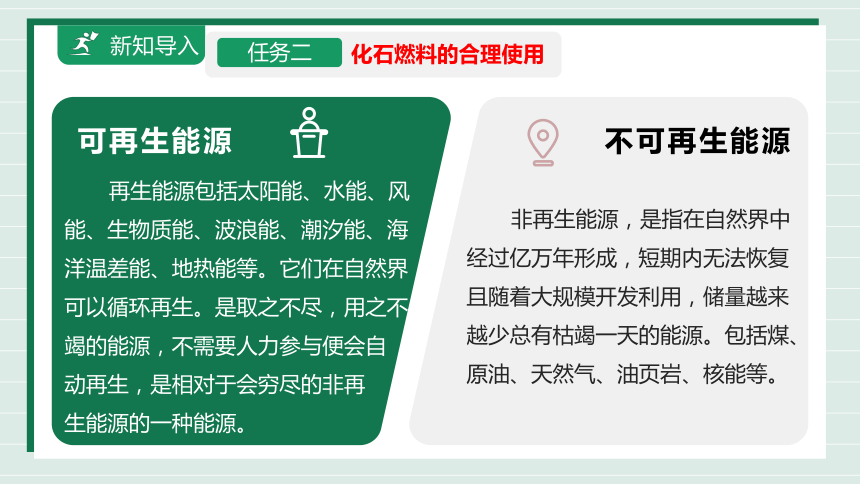 新知导入

任务二 化石燃料的合理使用

可再生能源

再生能源包括太阳能、水能、风能、生物质能、波浪能、潮汐能、海洋温差能、地热能等。它们在自然界可以循环再生。是取之不尽，用之不竭的能源，不需要人力参与便会自动再生，是相对于会穷尽的非再生能源的一种能源。

不可再生能源

非再生能源，是指在自然界中经过亿万年形成，短期内无法恢复且随着大规模开发利用，储量越来越少总有枯竭一天的能源。包括煤、原油、天然气、油页岩、核能等。